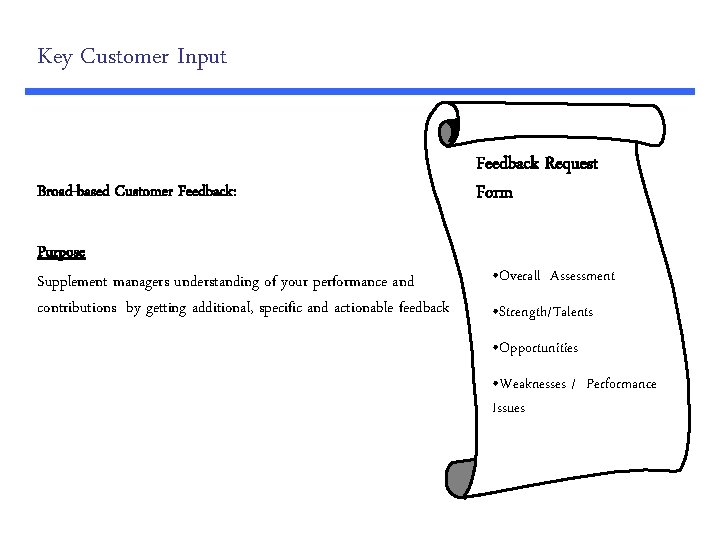 Key Customer Input

Broad-based Customer Feedback:

Purpose:
Supplement managers understanding of your performance and contributions by getting additional, specific and actionable feedback

Feedback Request Form

•Overall Assessment

•Strength/Talents

•Opportunities

•Weaknesses / Performance Issues